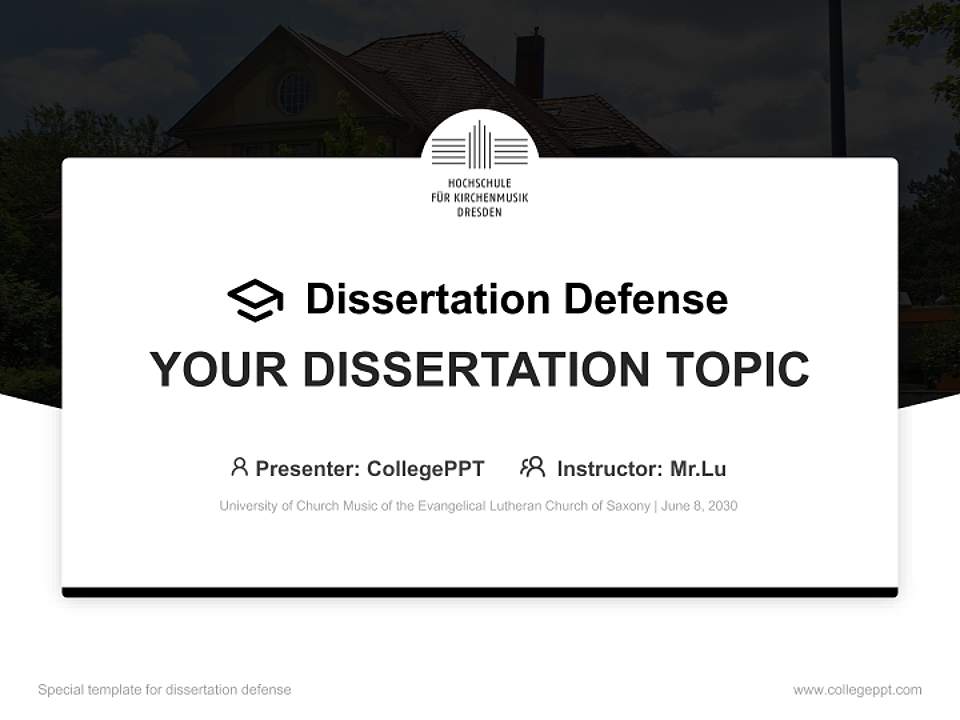 HOCHSCHULE
FÜR KIRCHENMUSIK
DRESDEN

Dissertation Defense

YOUR DISSERTATION TOPIC

Presenter: CollegePPT Instructor: Mr.Lu

University of Church Music of the Evangelical Lutheran Church of Saxony | June 8, 2030

Special template for dissertation defense

www.collegeppt.com